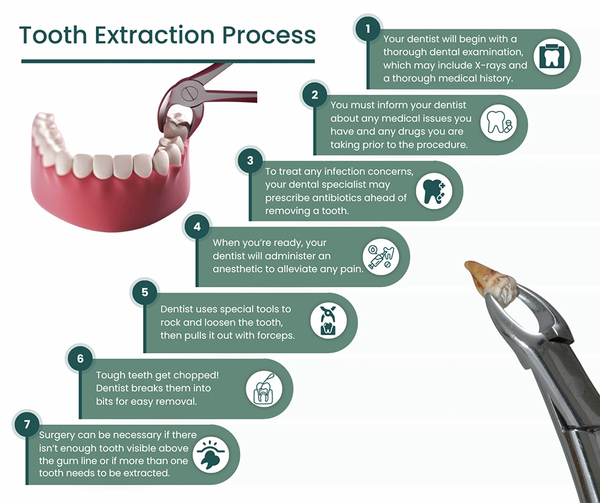 Tooth Extraction Process

1
Your dentist will begin with a thorough dental examination, which may include X-rays and a thorough medical history.

2
You must inform your dentist about any medical issues you have and any drugs you are taking prior to the procedure.

3
To treat any infection concerns, your dental specialist may prescribe antibiotics ahead of removing a tooth.

4
When you're ready, your dentist will administer an anesthetic to alleviate any pain.

5
Dentist uses special tools to rock and loosen the tooth, then pulls it out with forceps.

6
Tough teeth get chopped! Dentist breaks them into bits for easy removal.

7
Surgery can be necessary if there isn't enough tooth visible above the gum line or if more than one tooth needs to be extracted.